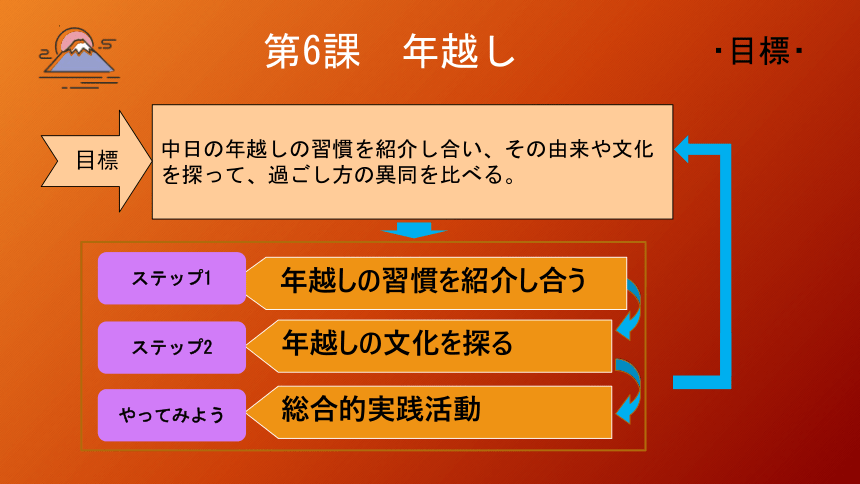 第6課　年越し

·目標·

目標

中日の年越しの習慣を紹介し合い、その由来や文化を探って、過ごし方の異同を比べる。

ステップ1

年越しの習慣を紹介し合う

ステップ2

年越しの文化を探る

やってみよう

総合的実践活動